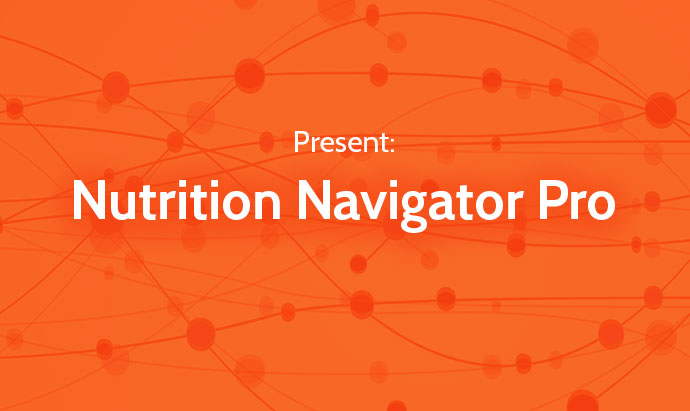 Present:

Nutrition Navigator Pro